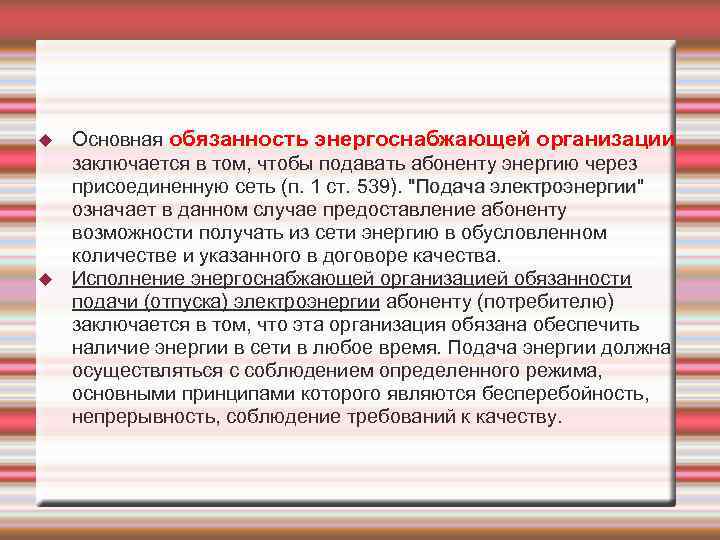 Основная обязанность энергоснабжающей организации заключается в том, чтобы подавать абоненту энергию через присоединенную сеть (п. 1 ст. 539). "Подача электроэнергии" означает в данном случае предоставление абоненту возможности получать из сети энергию в обусловленном количестве и указанного в договоре качества.

Исполнение энергоснабжающей организацией обязанности подачи (отпуска) электроэнергии абоненту (потребителю) заключается в том, что эта организация обязана обеспечить наличие энергии в сети в любое время. Подача энергии должна осуществляться с соблюдением определенного режима, основными принципами которого являются бесперебойность, непрерывность, соблюдение требований к качеству.